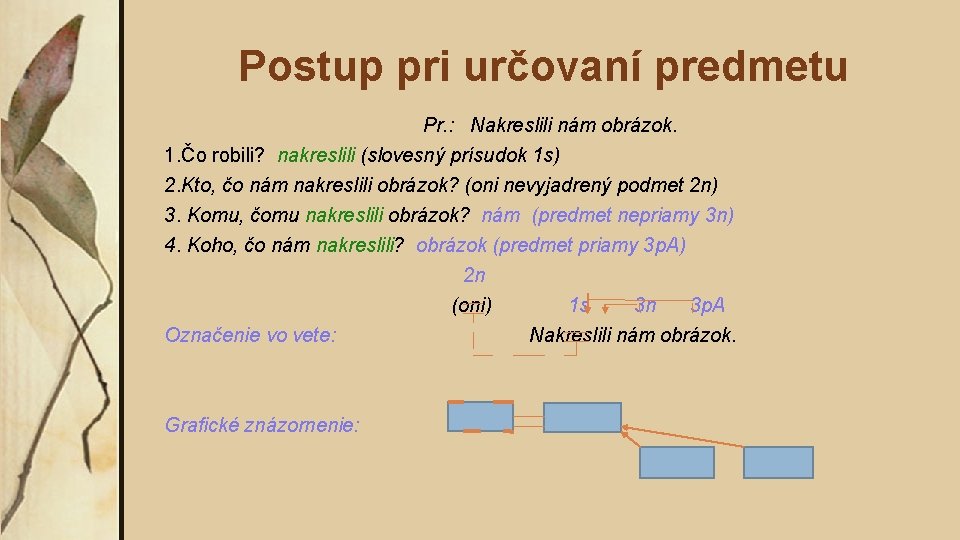 Postup pri určovaní predmetu

Pr.: Nakreslili nám obrázok.

1.Čo robili? nakreslili (slovesný prísudok 1s)

2.Kto, čo nám nakreslili obrázok? (oni nevyjadrený podmet 2n)

3. Komu, čomu nakreslili obrázok? nám (predmet nepriamy 3n)

4. Koho, čo nám nakreslili? obrázok (predmet priamy 3pA)

2n

(oni) 1s 3n 3pA

Označenie vo vete: Nakreslili nám obrázok.

Grafické znázornenie: